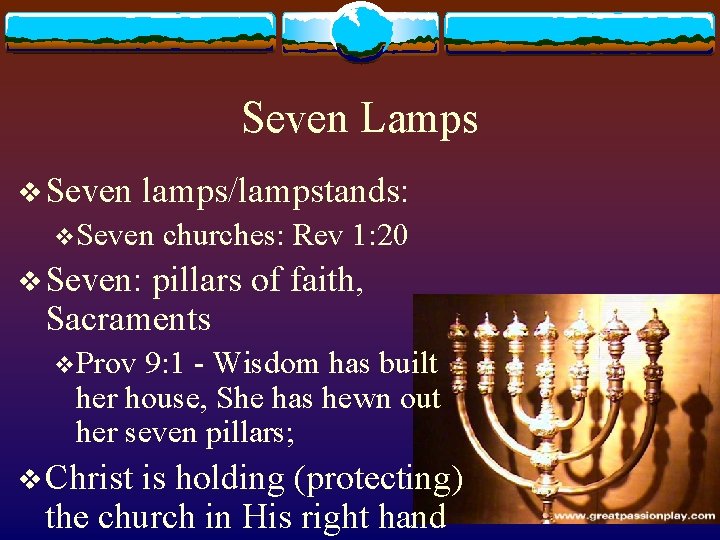 Seven Lamps

❖ Seven lamps/lampstands:

❖ Seven churches: Rev 1:20

❖ Seven: pillars of faith, Sacraments

❖ Prov 9:1 - Wisdom has built her house, She has hewn out her seven pillars;

❖ Christ is holding (protecting) the church in His right hand

www.greatpassionplay.com